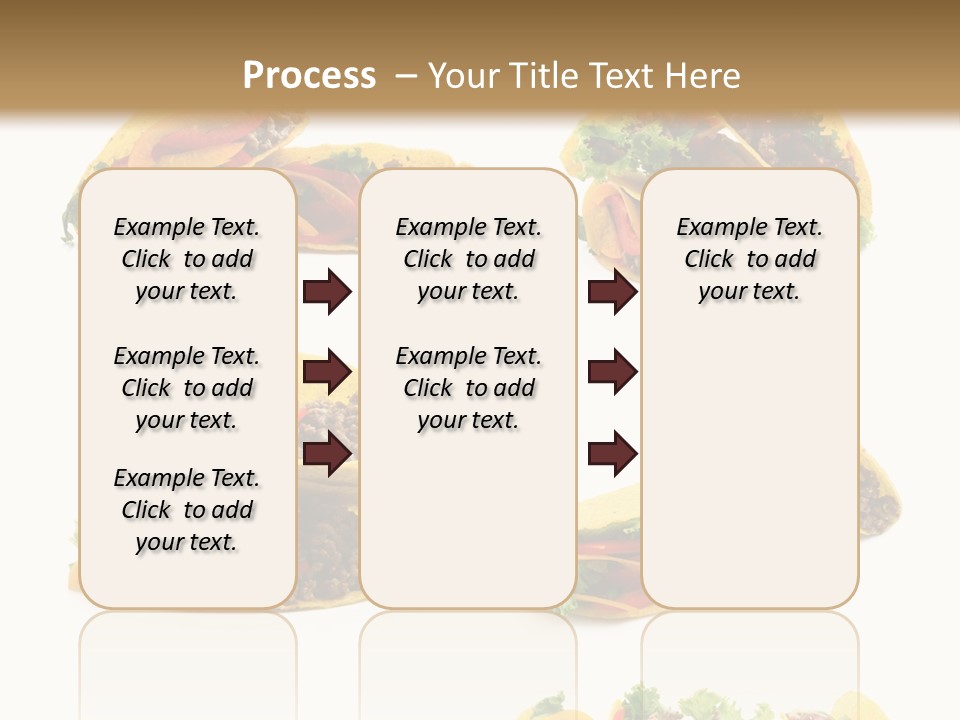 Process – Your Title Text Here

Example Text. Click to add your text.

Example Text. Click to add your text.

Example Text. Click to add your text.

Example Text. Click to add your text.

Example Text. Click to add your text.

Example Text. Click to add your text.